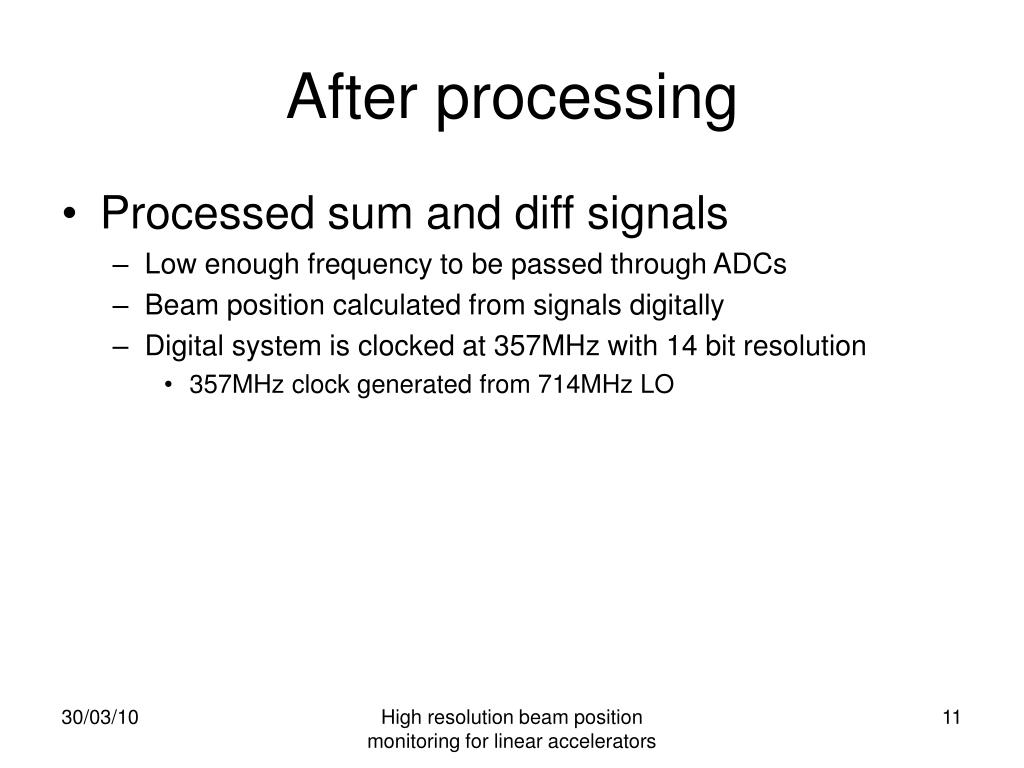 After processing

• Processed sum and diff signals
– Low enough frequency to be passed through ADCs
– Beam position calculated from signals digitally
– Digital system is clocked at 357MHz with 14 bit resolution
• 357MHz clock generated from 714MHz LO

30/03/10

High resolution beam position monitoring for linear accelerators

11